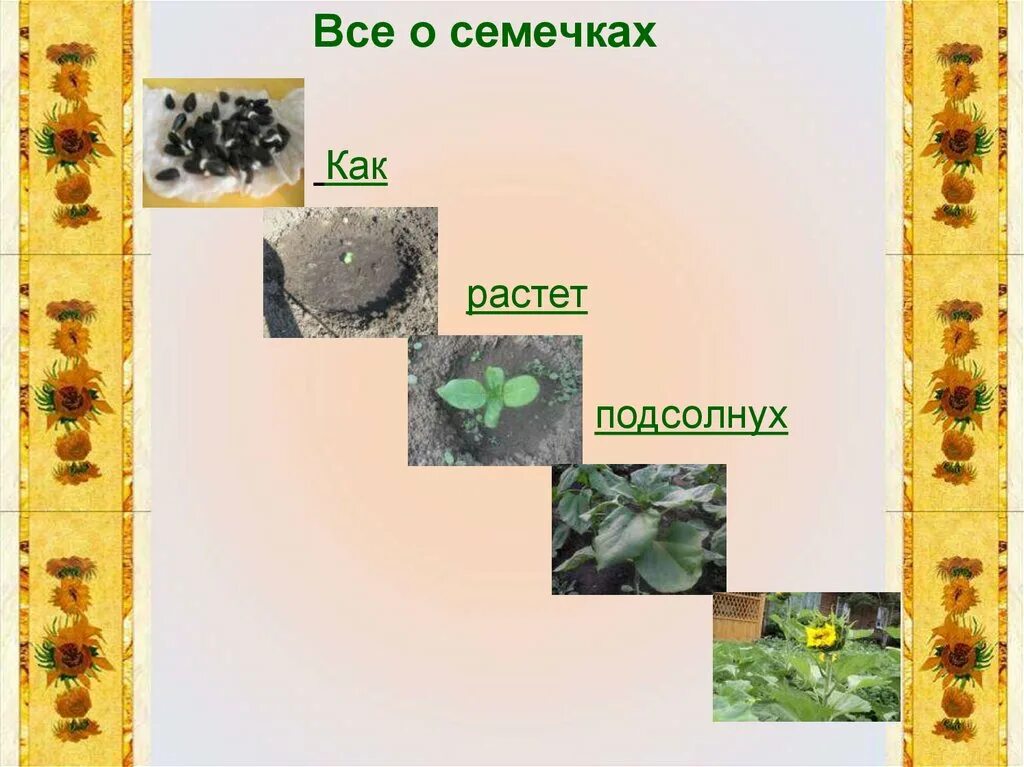 Все о семечках

Как

растет

подсолнух